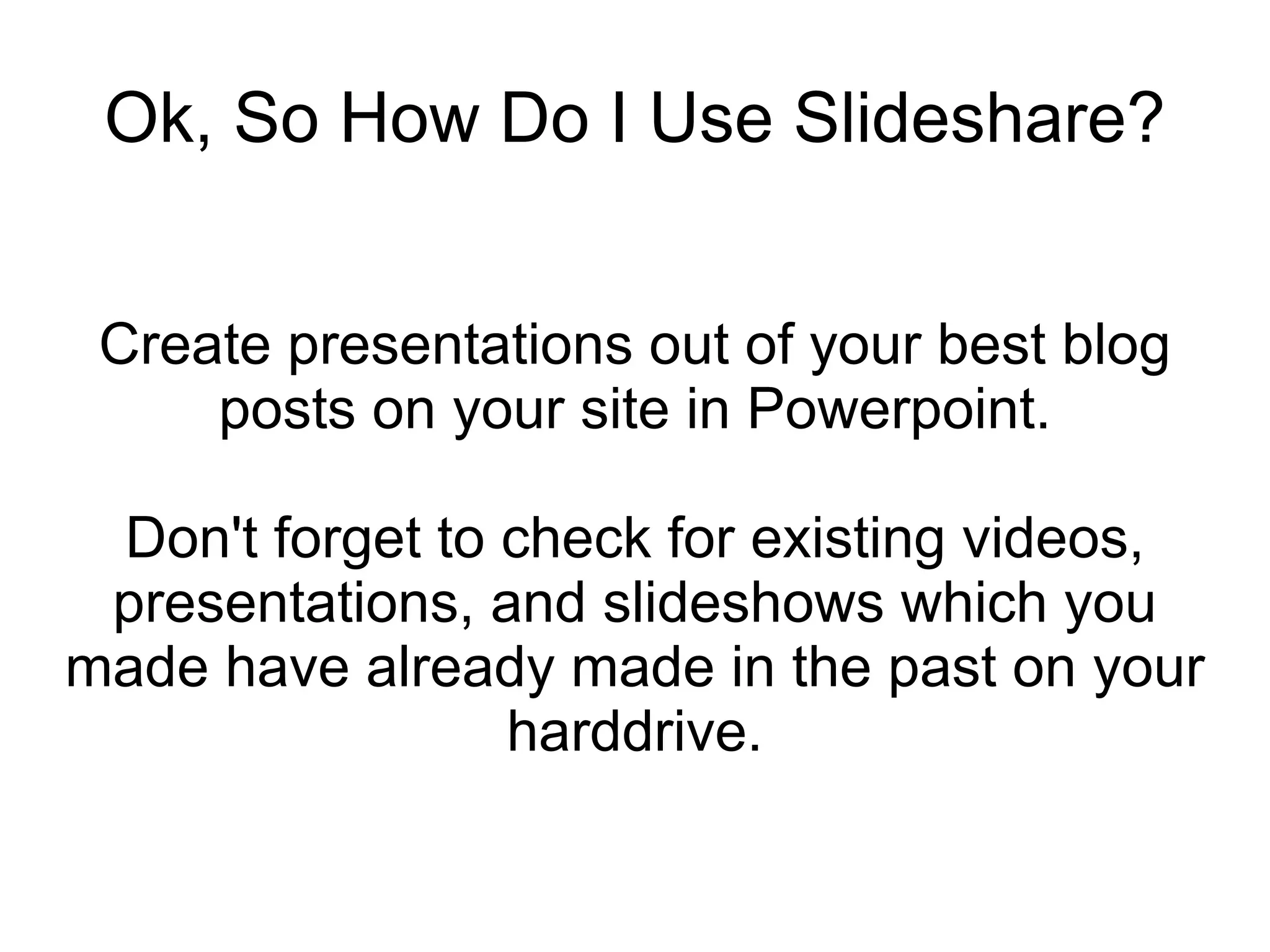 Ok, So How Do I Use Slideshare?

Create presentations out of your best blog posts on your site in Powerpoint.

Don't forget to check for existing videos, presentations, and slideshows which you made have already made in the past on your harddrive.